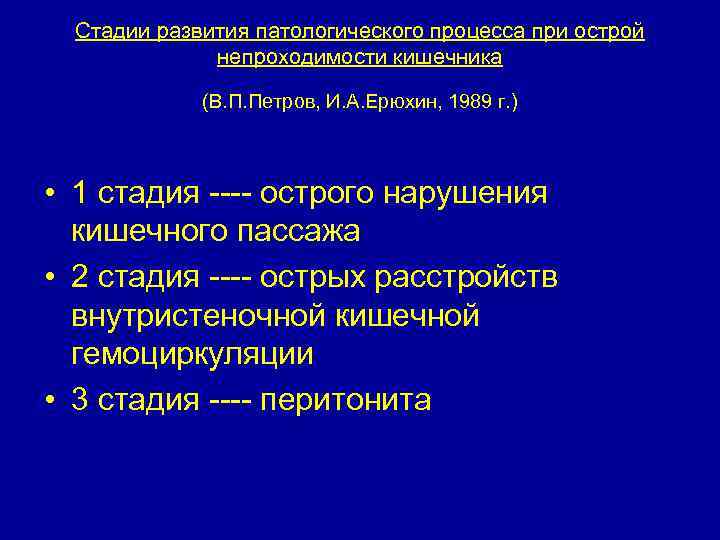 Стадии развития патологического процесса при острой непроходимости кишечника

(В.П.Петров, И.А.Ерюхин, 1989 г.)

• 1 стадия ---- острого нарушения кишечного пассажа
• 2 стадия ---- острых расстройств внутристеночной кишечной гемоциркуляции
• 3 стадия ---- перитонита